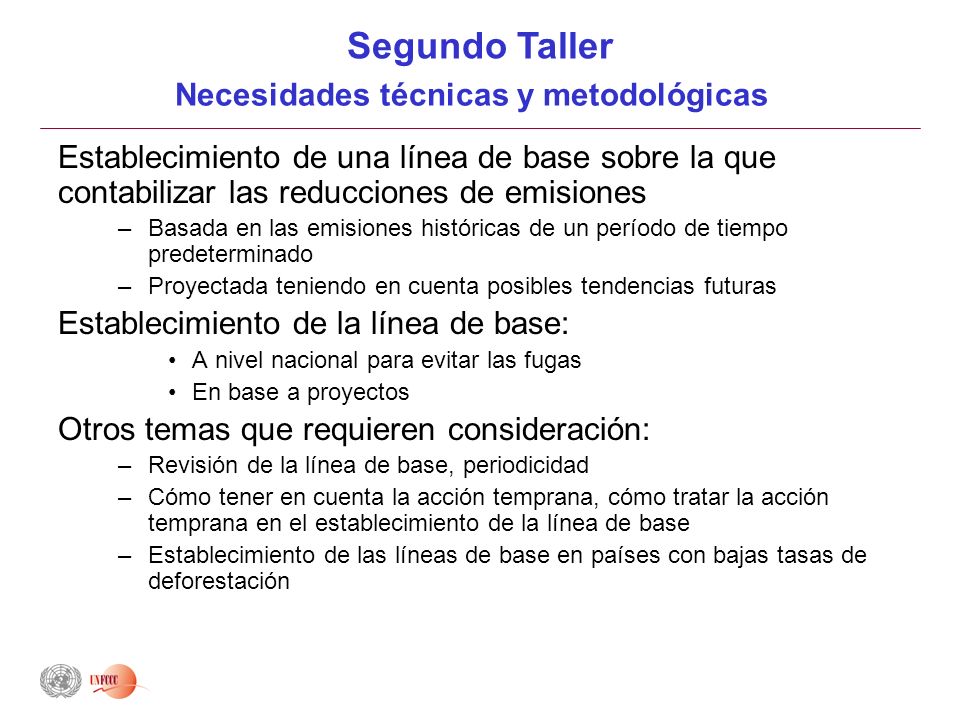 Segundo Taller
Necesidades técnicas y metodológicas

Establecimiento de una línea de base sobre la que contabilizar las reducciones de emisiones

– Basada en las emisiones históricas de un período de tiempo predeterminado
– Proyectada teniendo en cuenta posibles tendencias futuras

Establecimiento de la línea de base:

• A nivel nacional para evitar las fugas
• En base a proyectos

Otros temas que requieren consideración:

– Revisión de la línea de base, periodicidad
– Cómo tener en cuenta la acción temprana, cómo tratar la acción temprana en el establecimiento de la línea de base
– Establecimiento de las líneas de base en países con bajas tasas de deforestación

UNFCCC